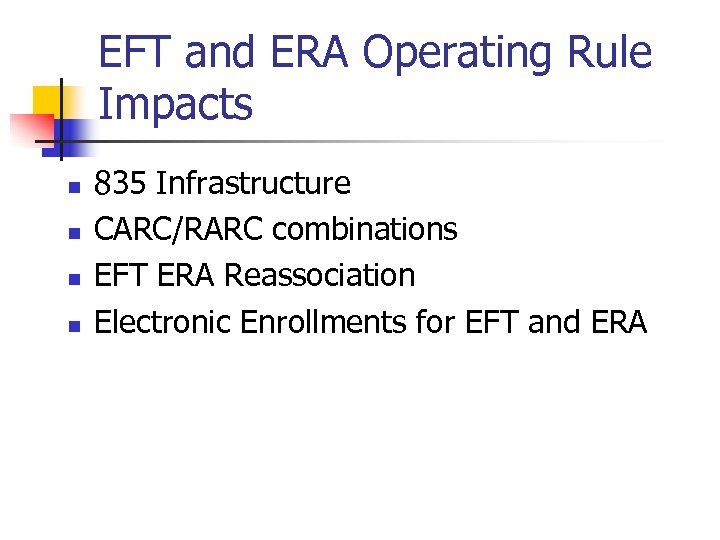 EFT and ERA Operating Rule Impacts

- 835 Infrastructure
- CARC/RARC combinations
- EFT ERA Reassociation
- Electronic Enrollments for EFT and ERA